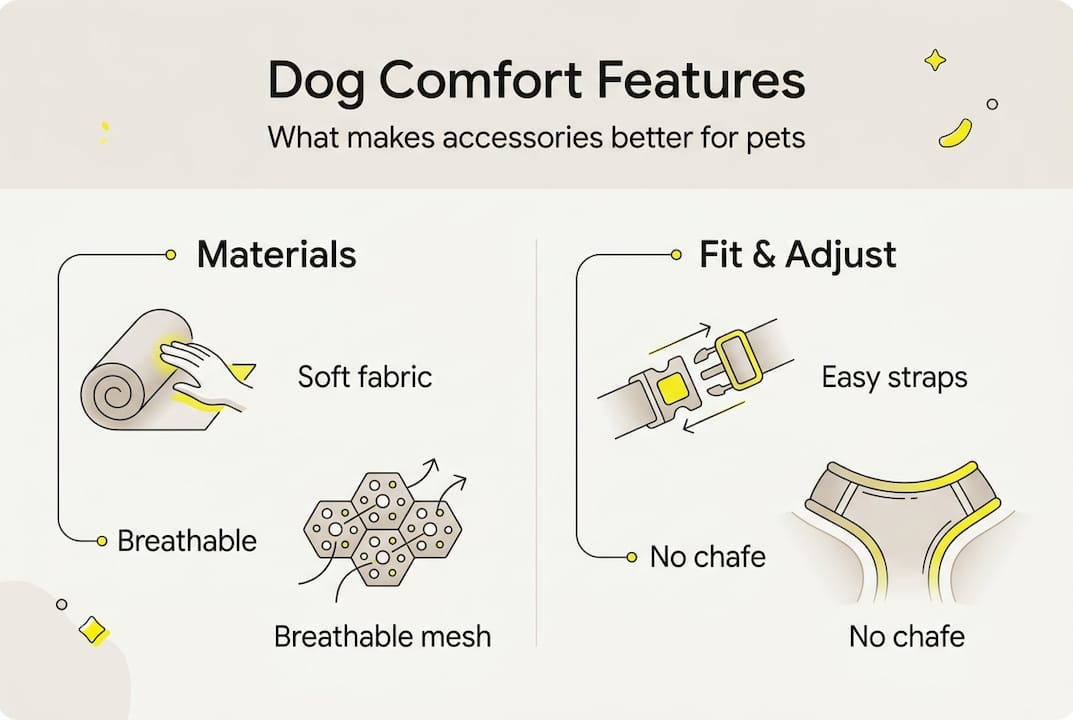 Dog Comfort Features

What makes accessories better for pets

Materials

Soft fabric

Breathable

Breathable mesh

Fit & Adjust

Easy straps

No chafe

No chafe